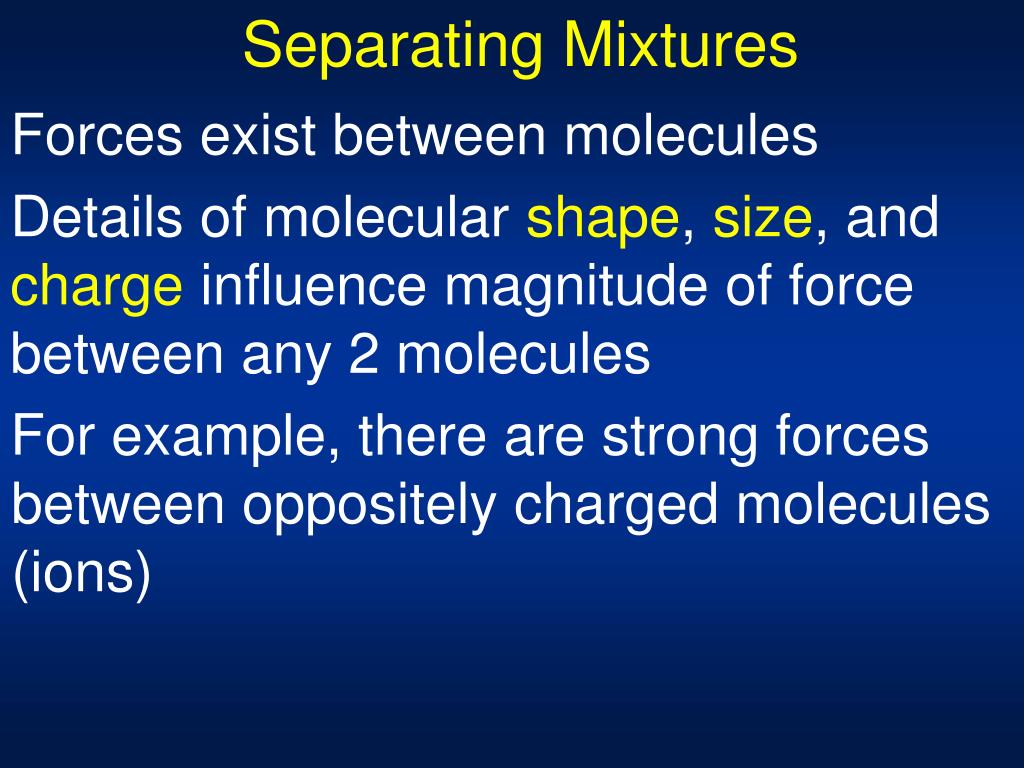 Separating Mixtures

Forces exist between molecules

Details of molecular shape, size, and charge influence magnitude of force between any 2 molecules

For example, there are strong forces between oppositely charged molecules (ions)